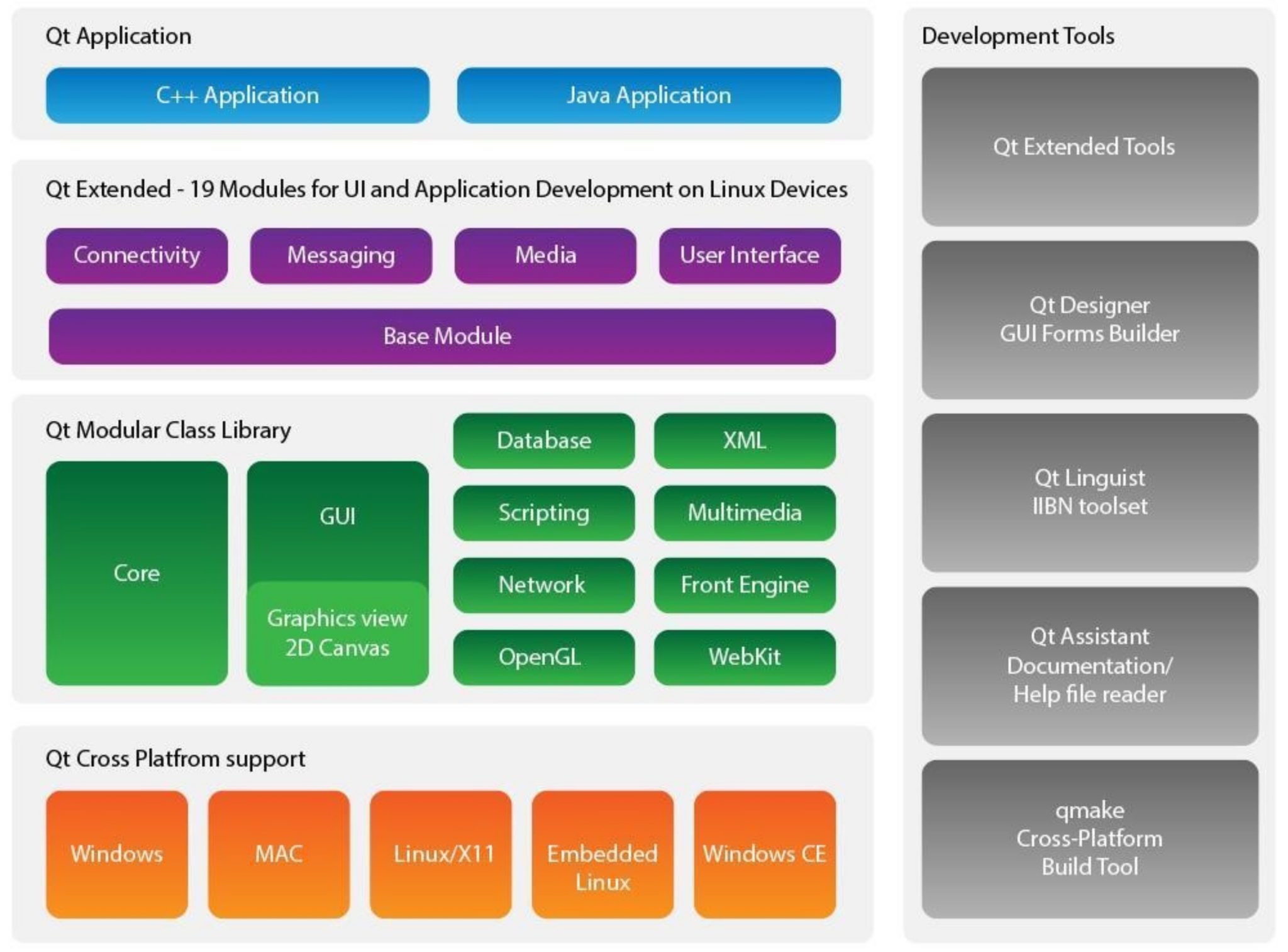 Qt Application

C++ Application

Java Application

Qt Extended - 19 Modules for UI and Application Development on Linux Devices

Connectivity

Messaging

Media

User Interface

Base Module

Qt Modular Class Library

Core

GUI

Graphics view 2D Canvas

Database

XML

Scripting

Multimedia

Network

Front Engine

OpenGL

WebKit

Qt Cross Platfrom support

Windows

MAC

Linux/X11

Embedded Linux

Windows CE

Development Tools

Qt Extended Tools

Qt Designer GUI Forms Builder

Qt Linguist IIBN toolset

Qt Assistant Documentation/ Help file reader

qmake Cross-Platform Build Tool